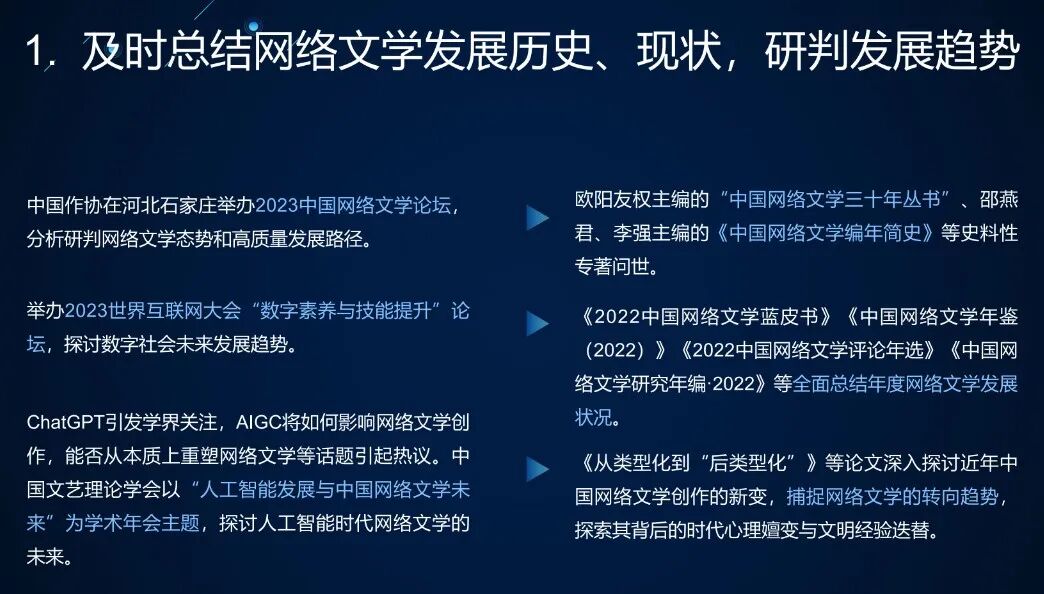 1. 及时总结网络文学发展历史、现状，研判发展趋势

中国作协在河北石家庄举办2023中国网络文学论坛，分析研判网络文学态势和高质量发展路径。

举办2023世界互联网大会“数字素养与技能提升”论坛，探讨数字社会未来发展趋势。

ChatGPT引发学界关注，AIGC将如何影响网络文学创作，能否从本质上重塑网络文学等话题引起热议。中国文艺理论学会以“人工智能发展与中国网络文学未来”为学术年会主题，探讨人工智能时代网络文学的未来。

欧阳友权主编的“中国网络文学三十年丛书”、邵燕君、李强主编的《中国网络文学编年简史》等史料性专著问世。

《2022中国网络文学蓝皮书》《中国网络文学年鉴（2022）》《2022中国网络文学评论年选》《中国网络文学研究年编·2022》等全面总结年度网络文学发展状况。

《从类型化到“后类型化”》等论文深入探讨近年中国网络文学创作的新变，捕捉网络文学的转向趋势，探索其背后的时代心理嬗变与文明经验迭替。